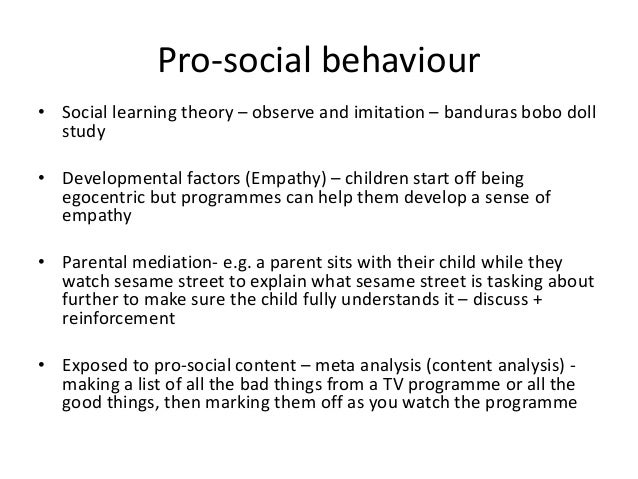 Pro-social behaviour

• Social learning theory – observe and imitation – banduras bobo doll study

• Developmental factors (Empathy) – children start off being egocentric but programmes can help them develop a sense of empathy

• Parental mediation- e.g. a parent sits with their child while they watch sesame street to explain what sesame street is tasking about further to make sure the child fully understands it – discuss + reinforcement

• Exposed to pro-social content – meta analysis (content analysis) - making a list of all the bad things from a TV programme or all the good things, then marking them off as you watch the programme